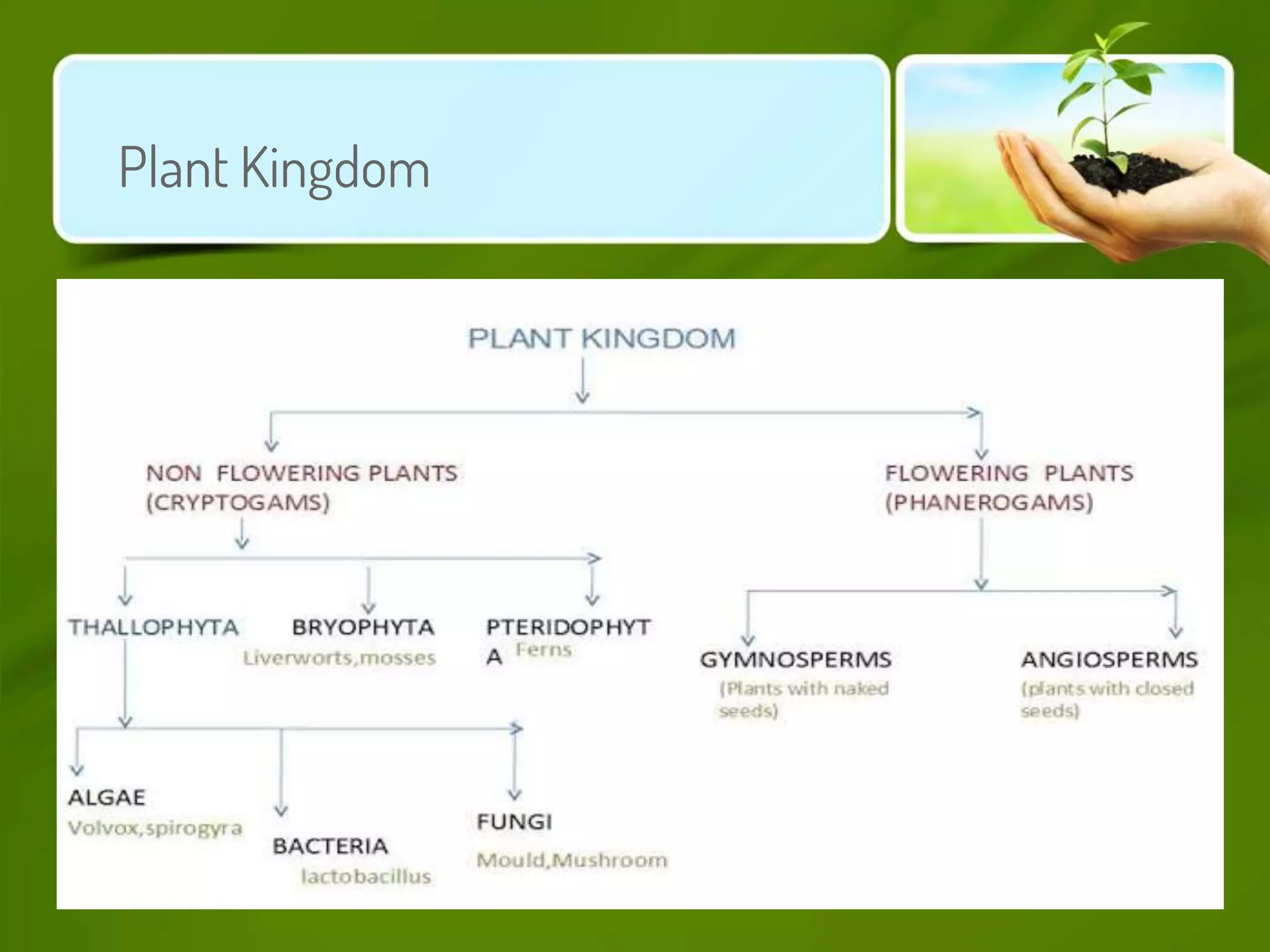 Plant Kingdom

PLANT KINGDOM

NON FLOWERING PLANTS (CRYPTOGAMS)

FLOWERING PLANTS (PHANEROGAMS)

THALLOPHYTA

BRYOPHYTA
Liverworts,mosses

PTERIDOPHYT A
Ferns

GYMNOSPERMS
(Plants with naked seeds)

ANGIOSPERMS
(plants with closed seeds)

ALGAE
Volvox,spirogyra

BACTERIA
lactobacillus

FUNGI
Mould,Mushroom